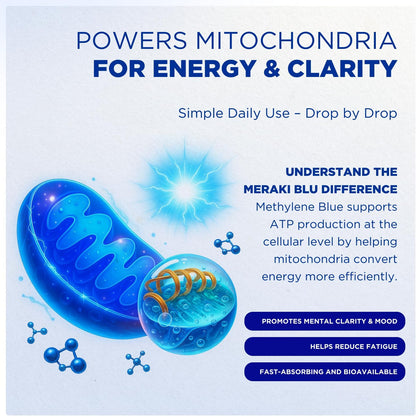 POWERS MITOCHONDRIA
FOR ENERGY & CLARITY

Simple Daily Use – Drop by Drop

UNDERSTAND THE
MERAKI BLU DIFFERENCE
Methylene Blue supports ATP production at the cellular level by helping mitochondria convert energy more efficiently.

PROMOTES MENTAL CLARITY & MOOD

HELPS REDUCE FATIGUE

FAST-ABSORBING AND BIOAVAILABLE